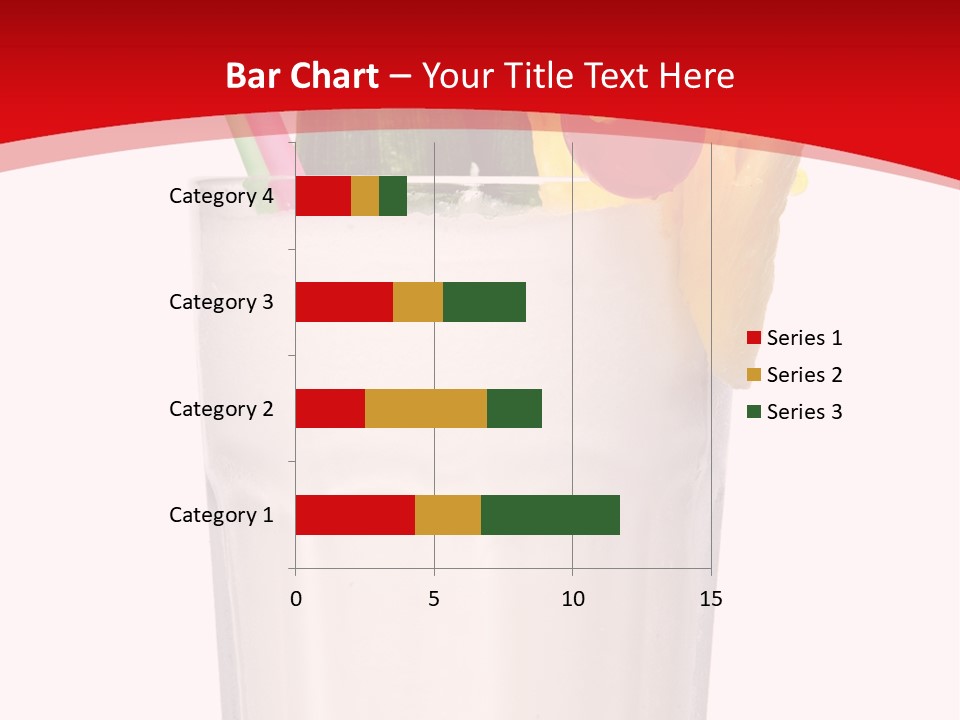 Bar Chart – Your Title Text Here

Category 4
Category 3
Category 2
Category 1

0
5
10
15

Series 1
Series 2
Series 3